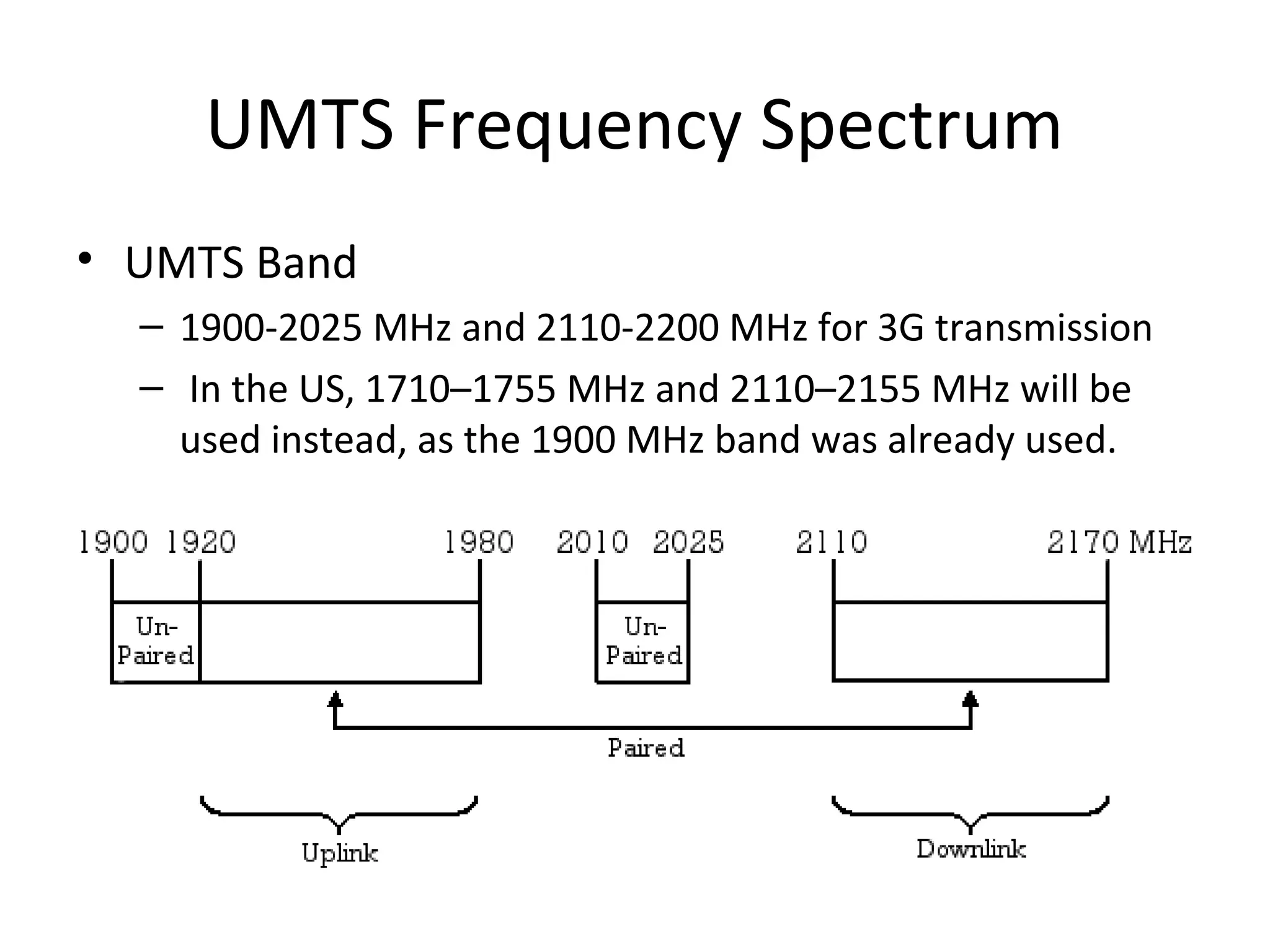 UMTS Frequency Spectrum

• UMTS Band

– 1900-2025 MHz and 2110-2200 MHz for 3G transmission

– In the US, 1710–1755 MHz and 2110–2155 MHz will be used instead, as the 1900 MHz band was already used.

1900 1920 1980 2010 2025 2110 2170 MHz

Un-Paired

Un-Paired

Paired

Uplink

Downlink